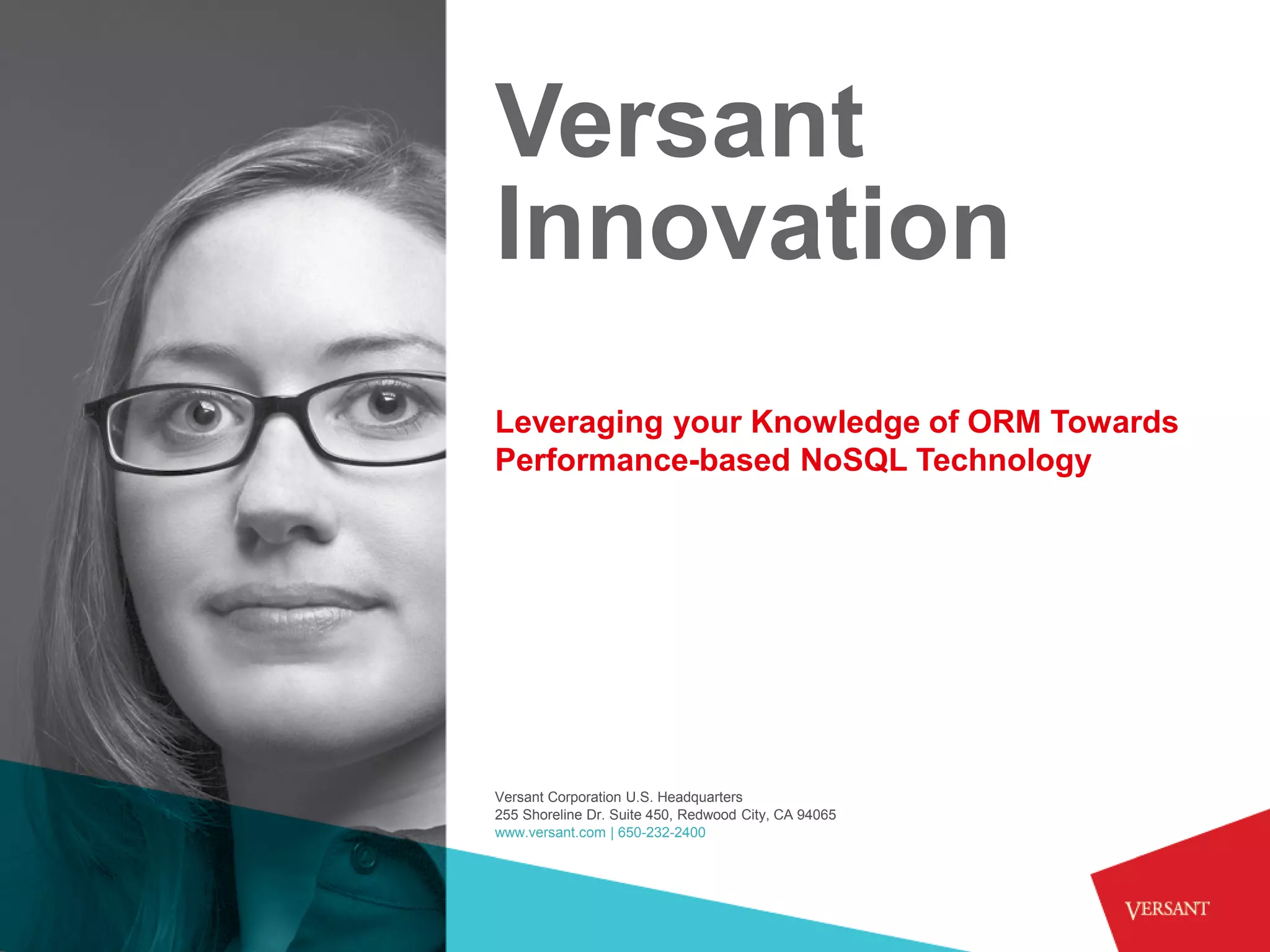 Versant Innovation

Leveraging your Knowledge of ORM Towards Performance-based NoSQL Technology

Versant Corporation U.S. Headquarters
255 Shoreline Dr. Suite 450, Redwood City, CA 94065
www.versant.com | 650-232-2400

VERSANT